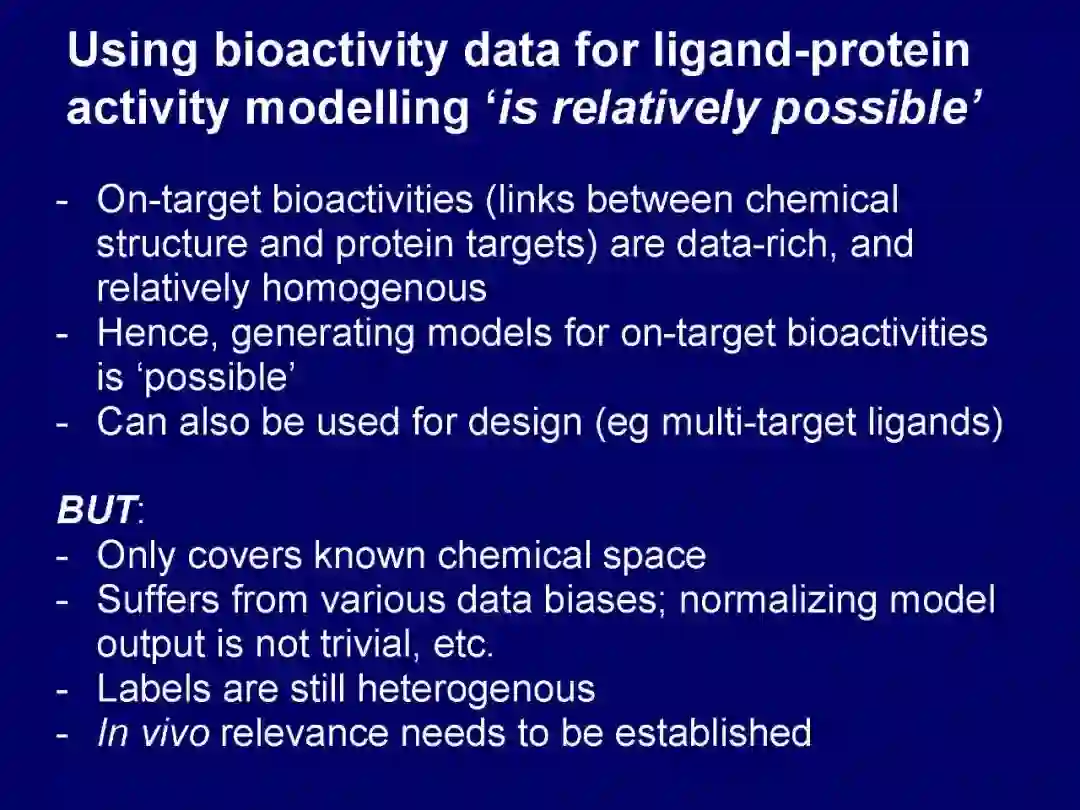 Using bioactivity data for ligand-protein activity modelling ‘is relatively possible’

- On-target bioactivities (links between chemical structure and protein targets) are data-rich, and relatively homogenous
- Hence, generating models for on-target bioactivities is ‘possible’
- Can also be used for design (eg multi-target ligands)

BUT:
- Only covers known chemical space
- Suffers from various data biases; normalizing model output is not trivial, etc.
- Labels are still heterogenous
- In vivo relevance needs to be established